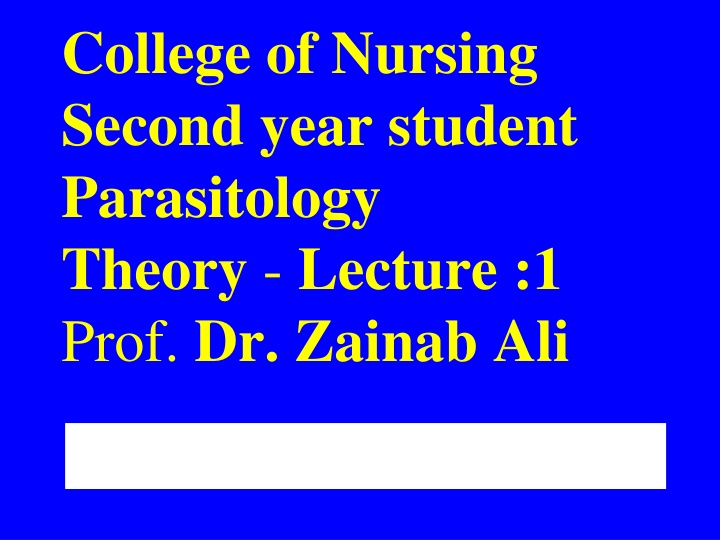 College of Nursing
Second year student
Parasitology
Theory - Lecture :1
Prof. Dr. Zainab Ali